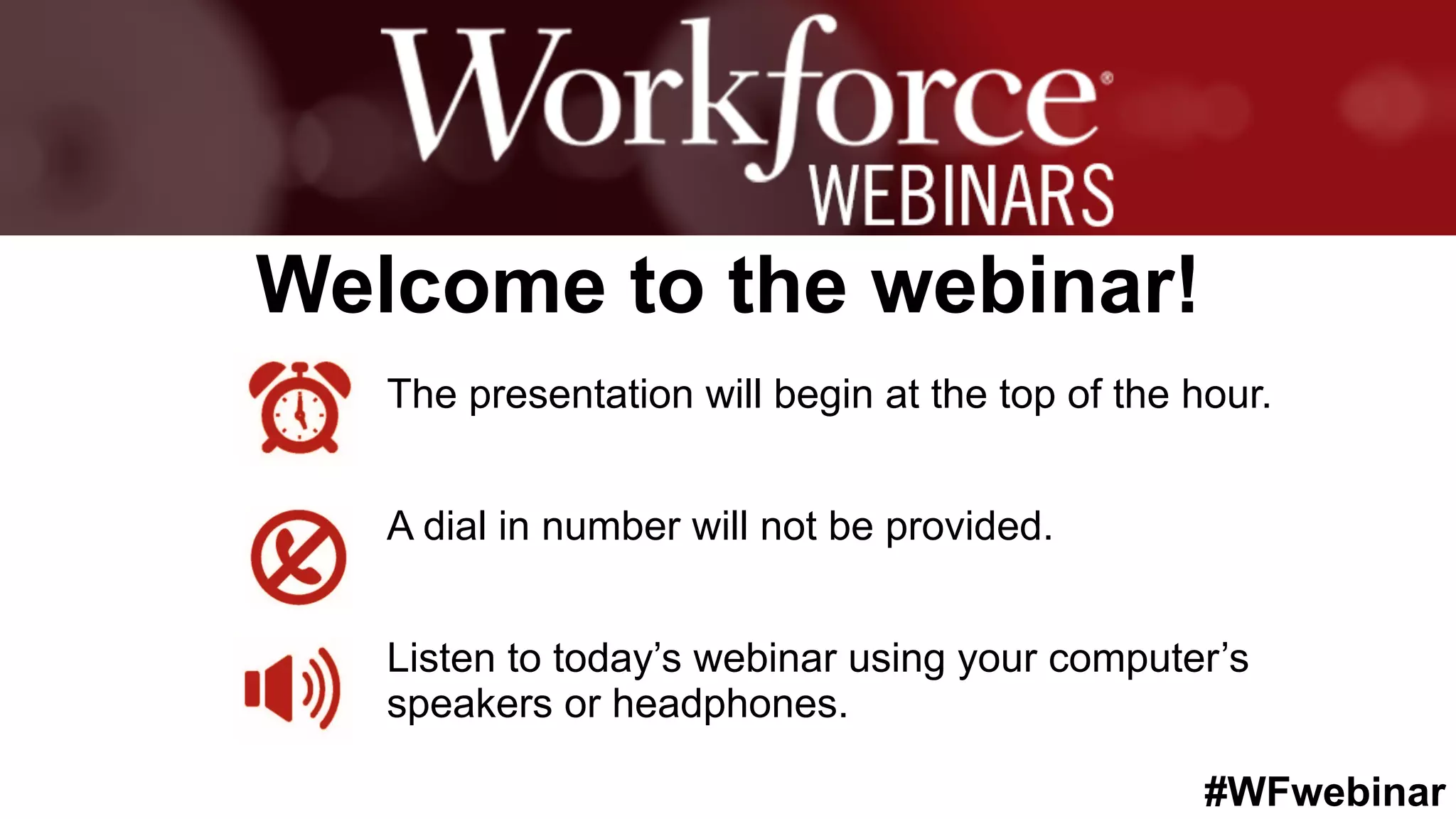 Workforce®
WEBINARS

Welcome to the webinar!

The presentation will begin at the top of the hour.

A dial in number will not be provided.

Listen to today's webinar using your computer's speakers or headphones.

#WFwebinar